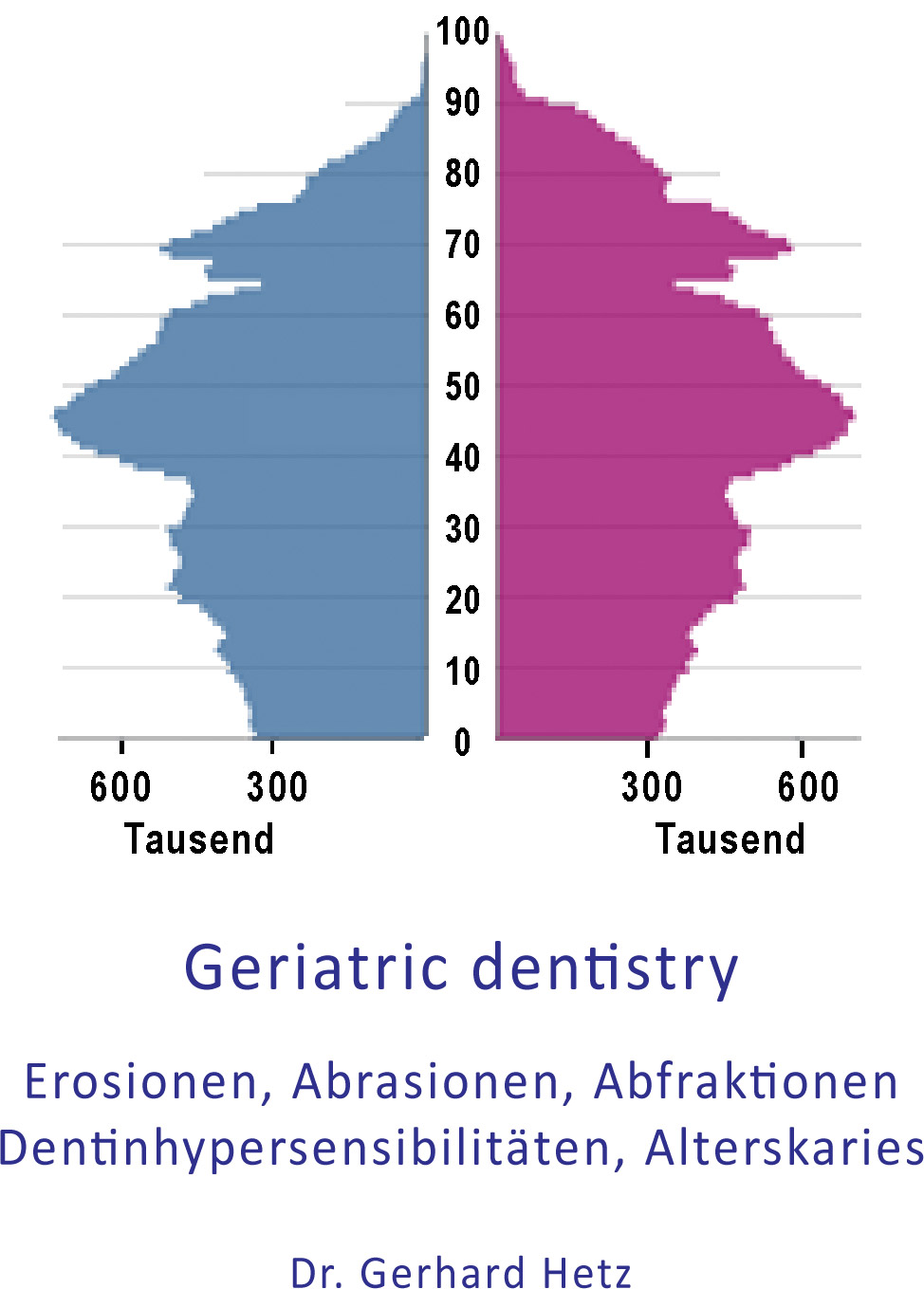 100
90
80
70
60
50
40
30
20
10
0

600 300
Tausend

300 600
Tausend

Geriatric dentistry

Erosionen, Abrasionen, Abfraktionen
Dentinhypersensibilitäten, Alterskaries

Dr. Gerhard Hetz